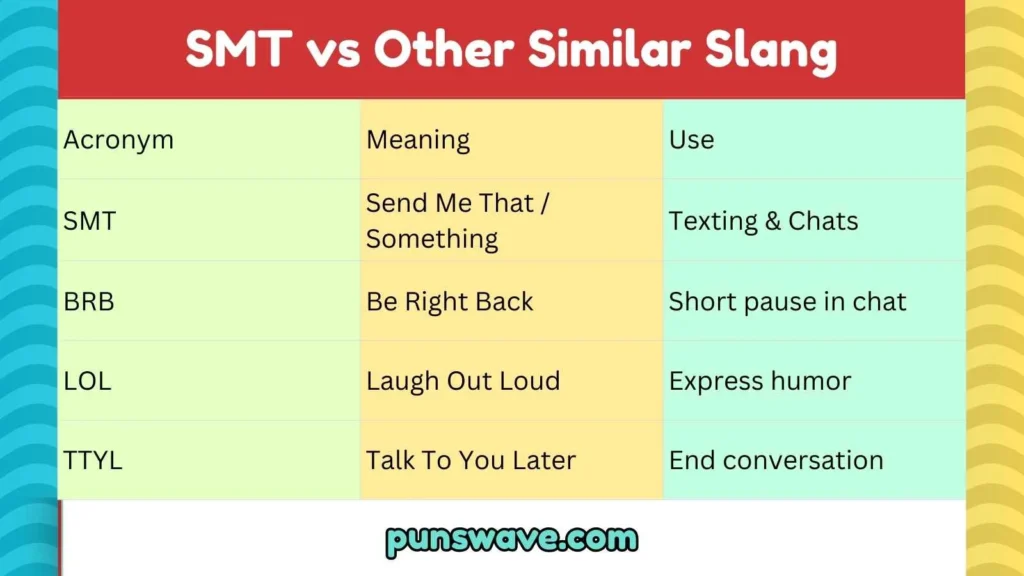 SMT vs Other Similar Slang

| Acronym | Meaning | Use |
|---|---|---|
| SMT | Send Me That / Something | Texting & Chats |
| BRB | Be Right Back | Short pause in chat |
| LOL | Laugh Out Loud | Express humor |
| TTYL | Talk To You Later | End conversation |

punswave.com